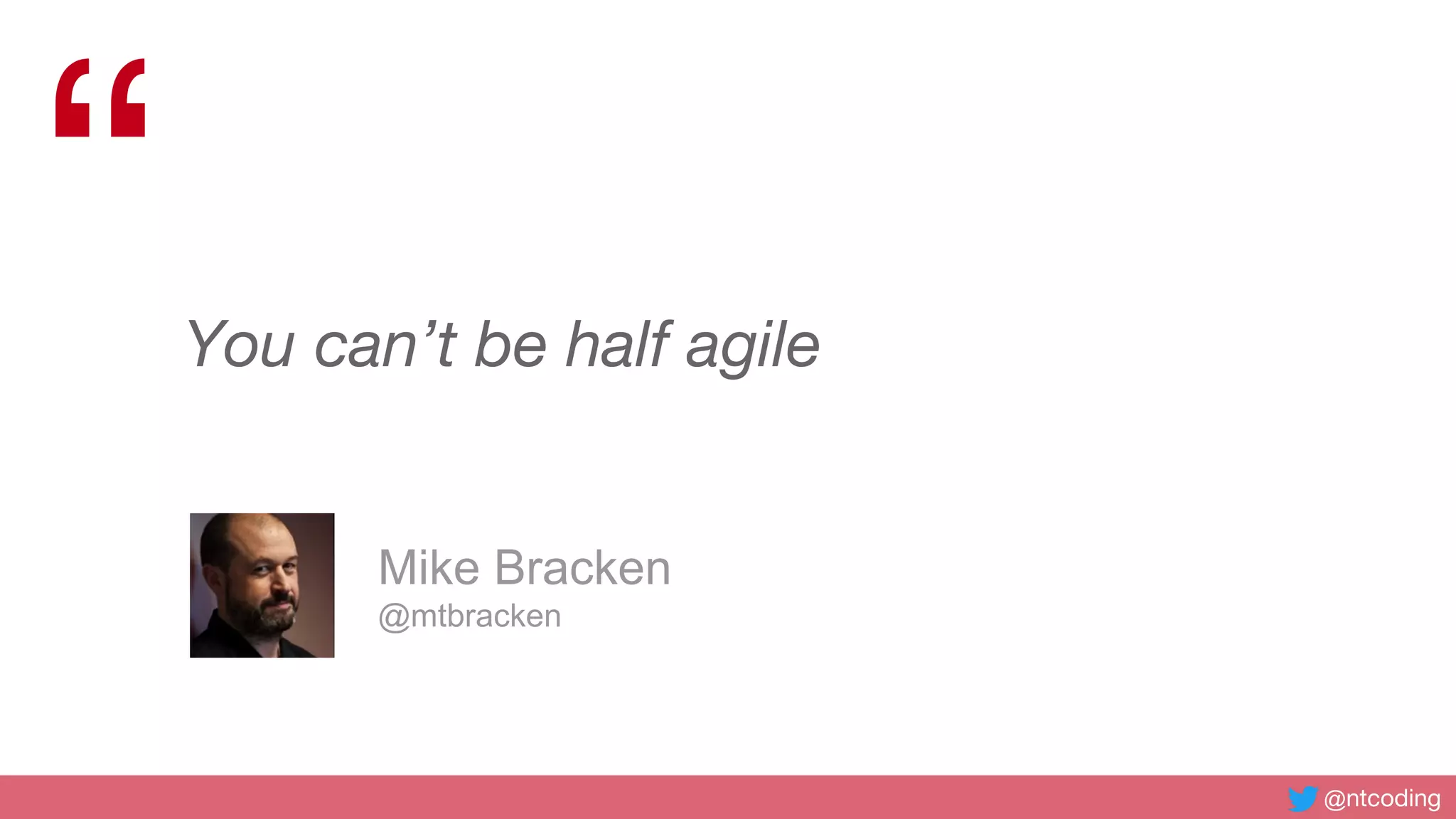 “

You can’t be half agile

Mike Bracken
@mtbracken

@ntcoding